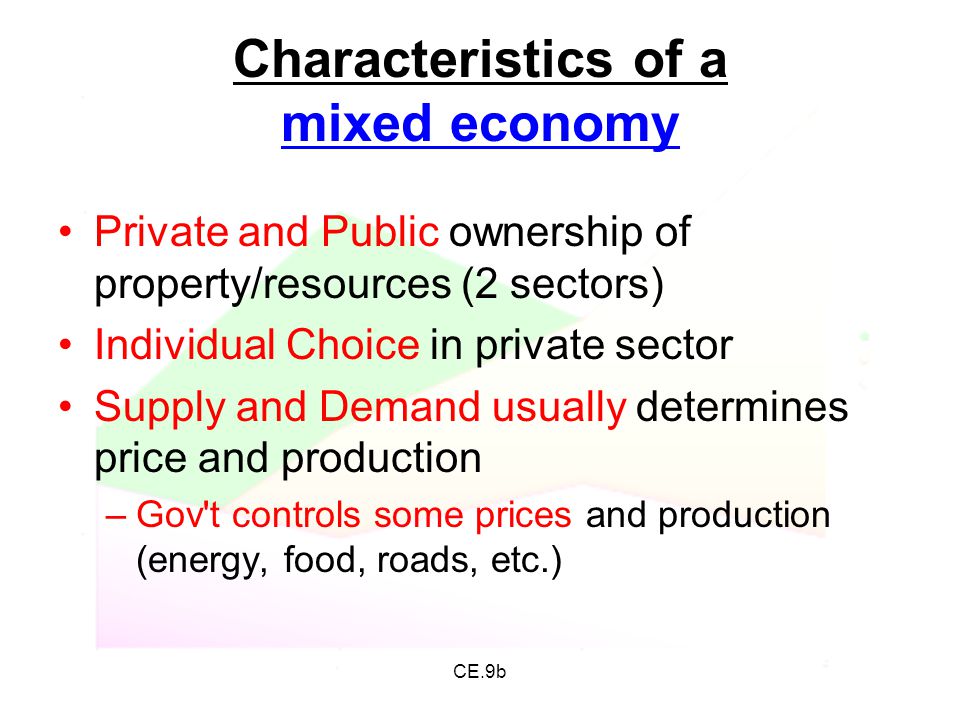 Characteristics of a mixed economy

• Private and Public ownership of property/resources (2 sectors)
• Individual Choice in private sector
• Supply and Demand usually determines price and production
– Gov't controls some prices and production (energy, food, roads, etc.)

CE.9b